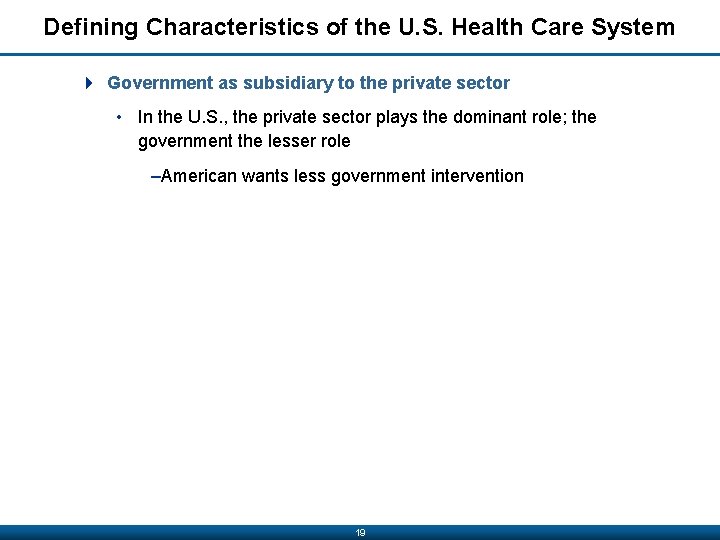 Defining Characteristics of the U.S. Health Care System

Government as subsidiary to the private sector

• In the U.S., the private sector plays the dominant role; the government the lesser role

–American wants less government intervention

19